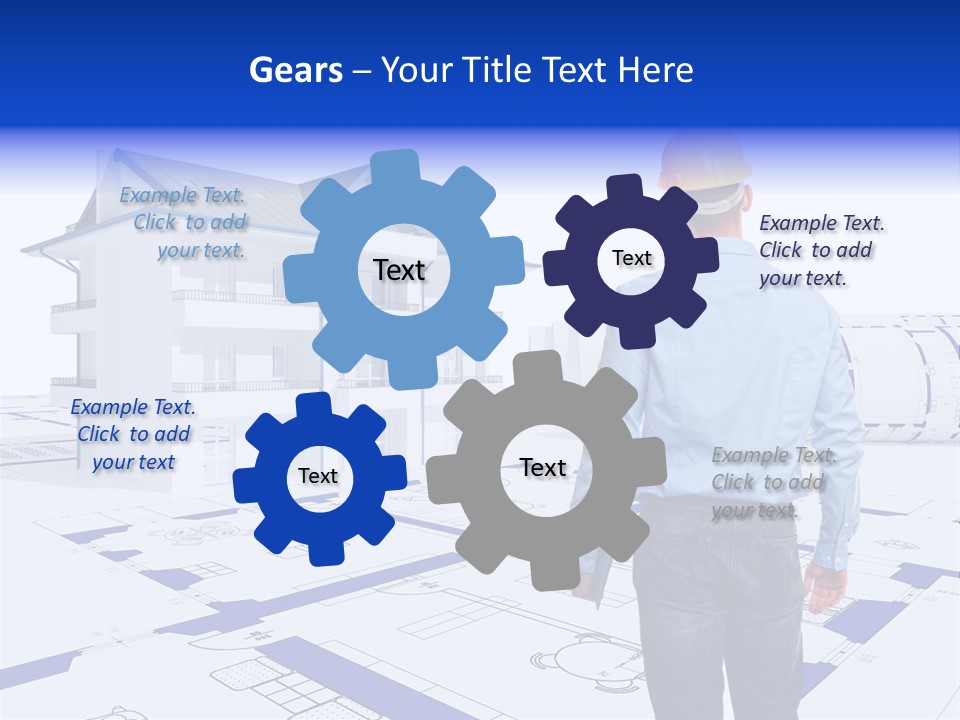 Gears – Your Title Text Here

Example Text. Click to add your text.

Text

Text

Example Text. Click to add your text.

Example Text. Click to add your text

Text

Text

Example Text. Click to add your text.